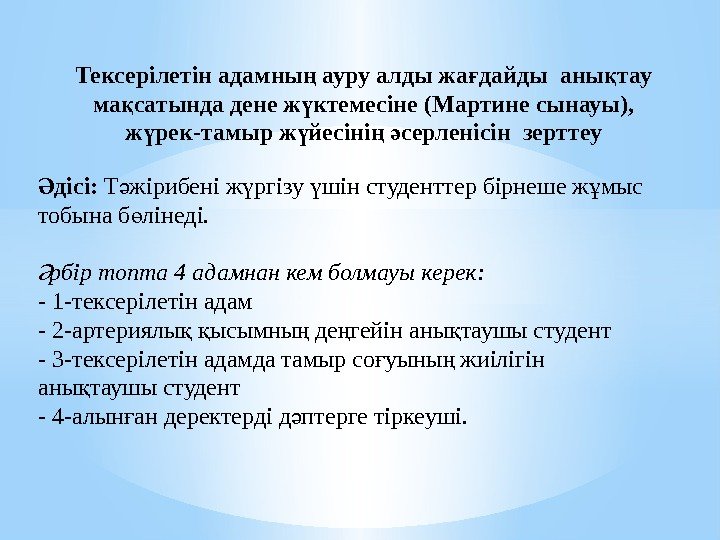 Тексерілетін адамның ауру алды жағдайды анықтау мақсатында дене жүктемесіне (Мартине сынауы), жүрек-тамыр жүйесінің әсерленісін зерттеу

Әдісі: Тәжірибені жүргізу үшін студенттер бірнеше жұмыс тобына бөлінеді.

Әрбір топта 4 адамнан кем болмауы керек:
- 1-тексерілетін адам
- 2-артериялық қысымның деңгейін анықтаушы студент
- 3-тексерілетін адамда тамыр соғуының жиілігін анықтаушы студент
- 4-алынған деректерді дәптерге тіркеуші.